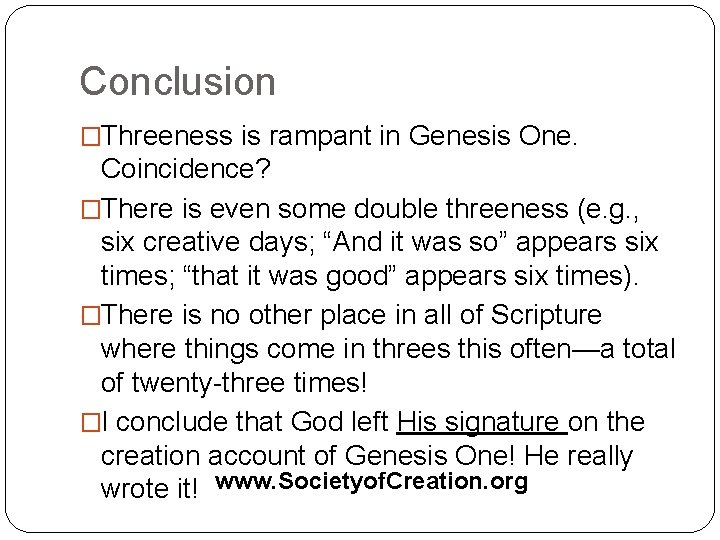 Conclusion

□Threeness is rampant in Genesis One. Coincidence?

□There is even some double threeness (e.g., six creative days; “And it was so” appears six times; “that it was good” appears six times).

□There is no other place in all of Scripture where things come in threes this often—a total of twenty-three times!

□I conclude that God left His signature on the creation account of Genesis One! He really wrote it! www.SocietyofCreation.org